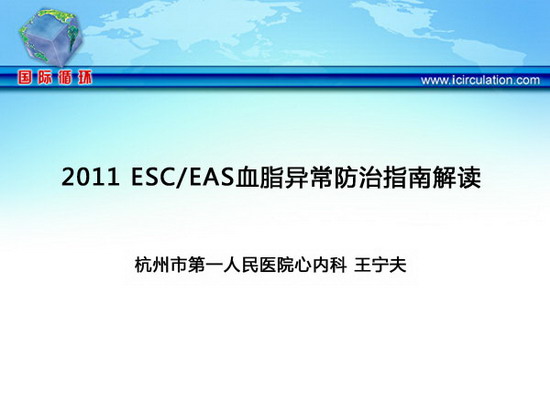 国际循环

www.icirculation.com

2011 ESC/EAS血脂异常防治指南解读

杭州市第一人民医院心内科 王宁夫